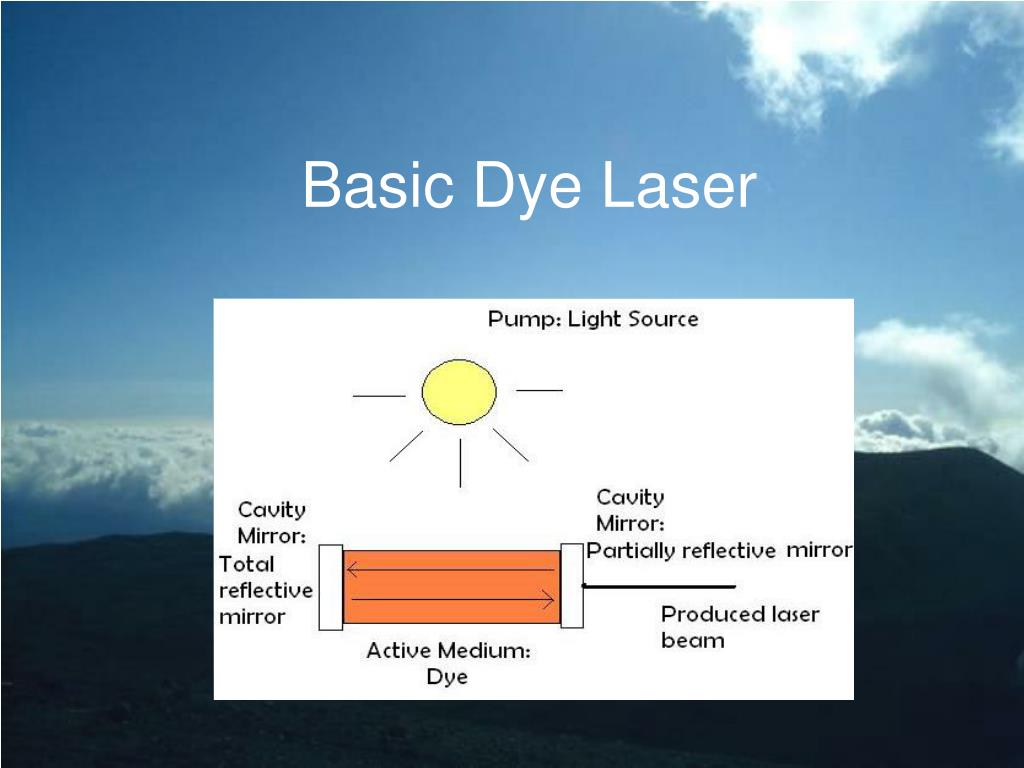 Basic Dye Laser

Pump: Light Source

Cavity Mirror: Total reflective mirror

Cavity Mirror: Partially reflective mirror

Produced laser beam

Active Medium: Dye